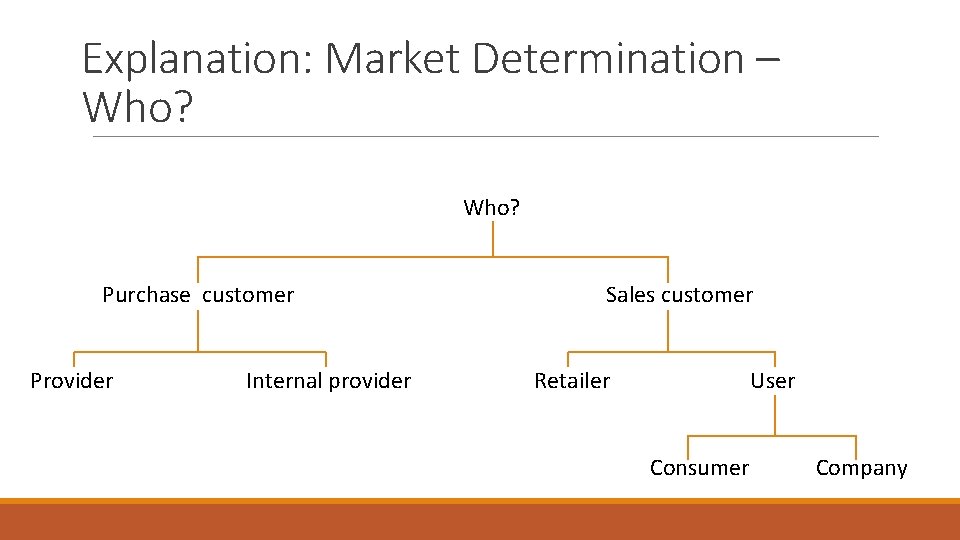 Explanation: Market Determination – Who?

Who?

Purchase customer

Sales customer

Provider

Internal provider

Retailer

User

Consumer

Company